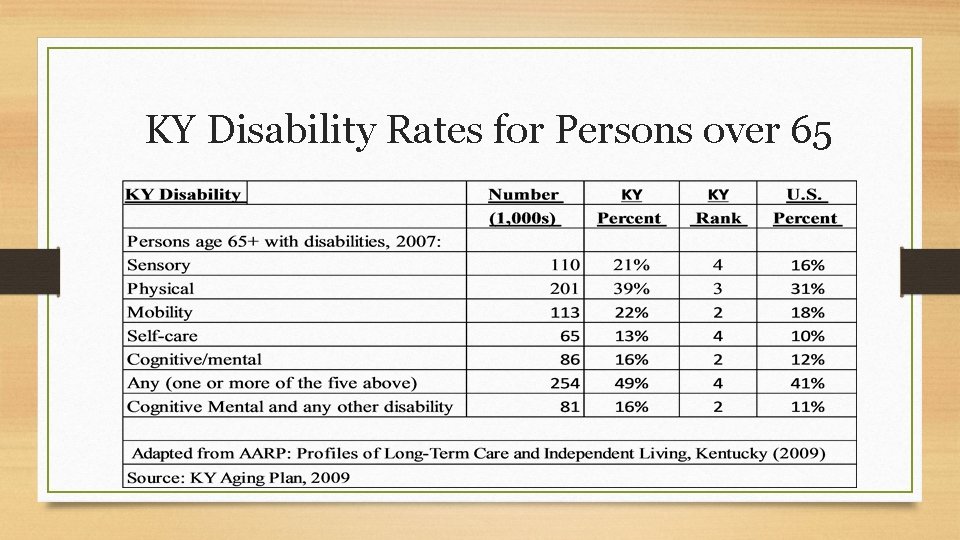 KY Disability Rates for Persons over 65

| KY Disability | Number (1,000s) | KY Percent | KY Rank | U.S. Percent |
|---|---|---|---|---|
| Persons age 65+ with disabilities, 2007: | | | | |
| Sensory | 110 | 21% | 4 | 16% |
| Physical | 201 | 39% | 3 | 31% |
| Mobility | 113 | 22% | 2 | 18% |
| Self-care | 65 | 13% | 4 | 10% |
| Cognitive/mental | 86 | 16% | 2 | 12% |
| Any (one or more of the five above) | 254 | 49% | 4 | 41% |
| Cognitive Mental and any other disability | 81 | 16% | 2 | 11% |

Adapted from AARP: Profiles of Long-Term Care and Independent Living, Kentucky (2009)

Source: KY Aging Plan, 2009